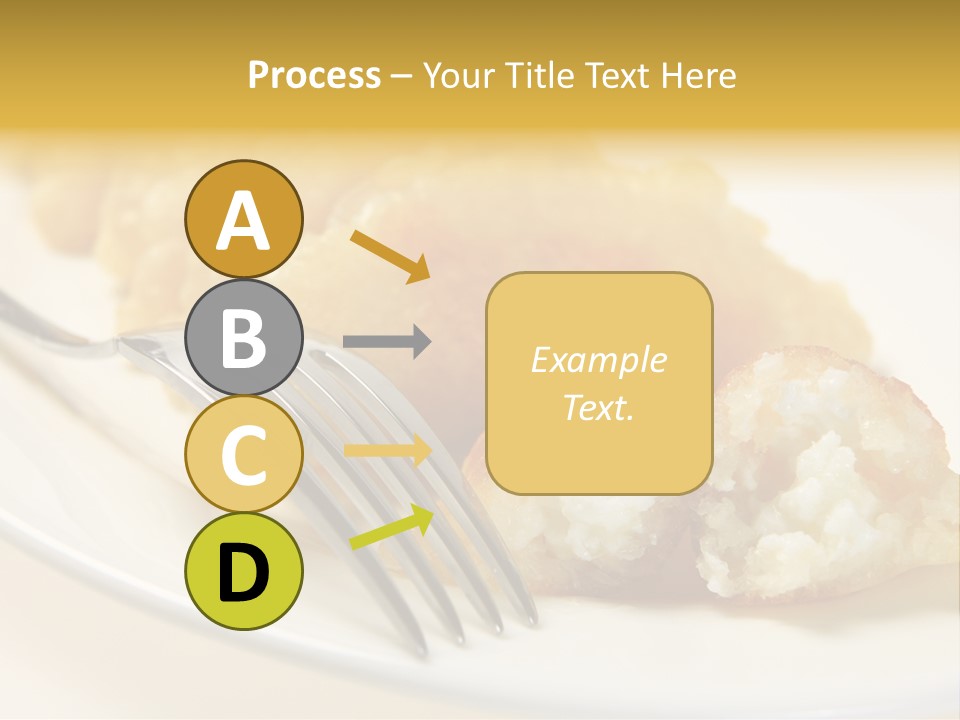 Process – Your Title Text Here

A

B

C

D

Example Text.